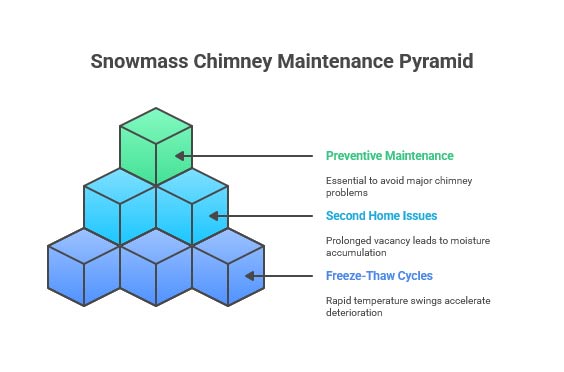 Snowmass Chimney Maintenance Pyramid

Preventive Maintenance

Essential to avoid major chimney problems

Second Home Issues

Prolonged vacancy leads to moisture accumulation

Freeze-Thaw Cycles

Rapid temperature swings accelerate deterioration